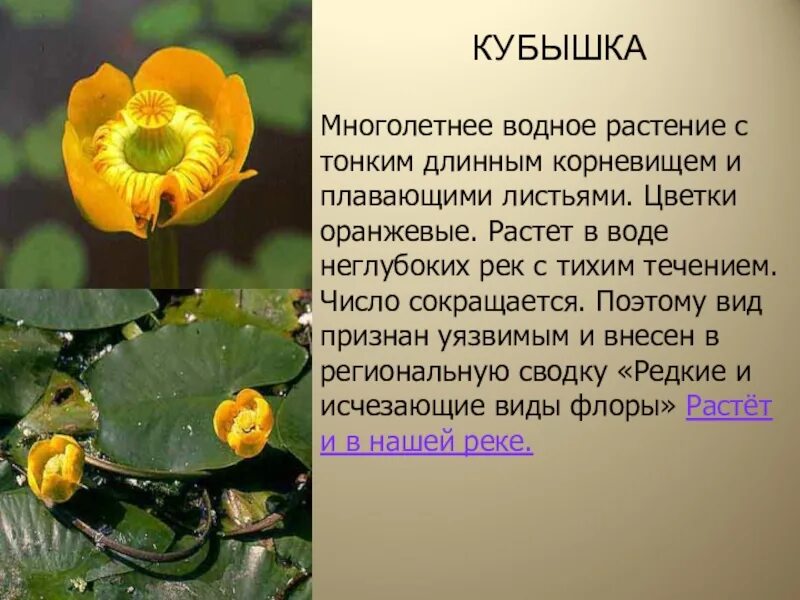 КУБЫШКА

Многолетнее водное растение с тонким длинным корневищем и плавающими листьями. Цветки оранжевые. Растет в воде неглубоких рек с тихим течением. Число сокращается. Поэтому вид признан уязвимым и внесен в региональную сводку «Редкие и исчезающие виды флоры» Растёт и в нашей реке.